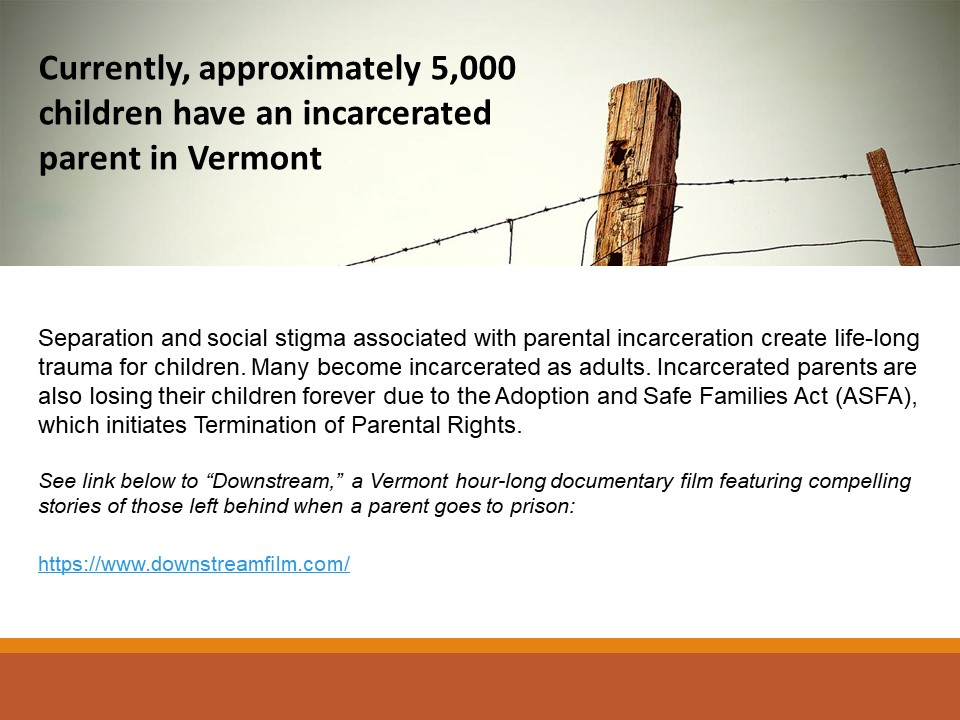 Currently, approximately 5,000 children have an incarcerated parent in Vermont

Separation and social stigma associated with parental incarceration create life-long trauma for children. Many become incarcerated as adults. Incarcerated parents are also losing their children forever due to the Adoption and Safe Families Act (ASFA), which initiates Termination of Parental Rights.

See link below to “Downstream,” a Vermont hour-long documentary film featuring compelling stories of those left behind when a parent goes to prison:

https://www.downstreamfilm.com/